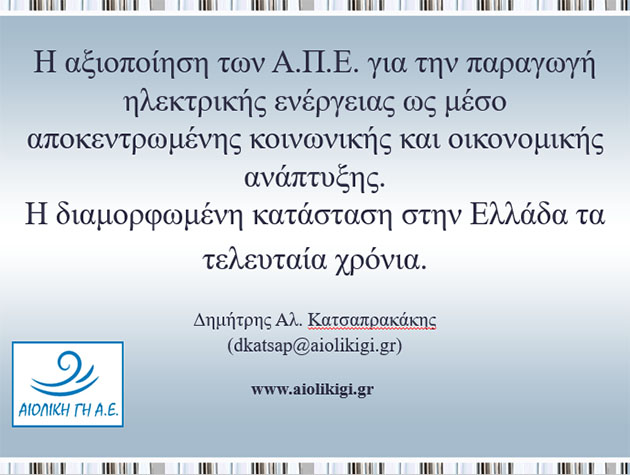 Η αξιοποίηση των Α.Π.Ε. για την παραγωγή ηλεκτρικής ενέργειας ως μέσο αποκεντρωμένης κοινωνικής και οικονομικής ανάπτυξης.
Η διαμορφωμένη κατάσταση στην Ελλάδα τα τελευταία χρόνια.

Δημήτρης Αλ. Κατσαπρακάκης
(dkatsap@aiolikigi.gr)

www.aiolikigi.gr

ΑΙΟΛΙΚΗ ΓΗ Α.Ε.